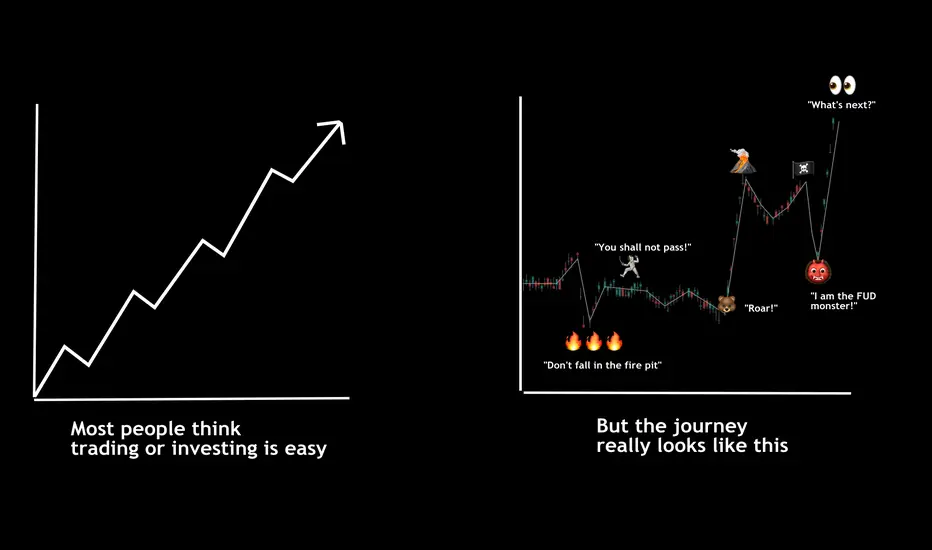 Most people think trading or investing is easy

"What's next?"

"You shall not pass!"

"Roar!"

"I am the FUD monster!"

"Don't fall in the fire pit"

But the journey really looks like this